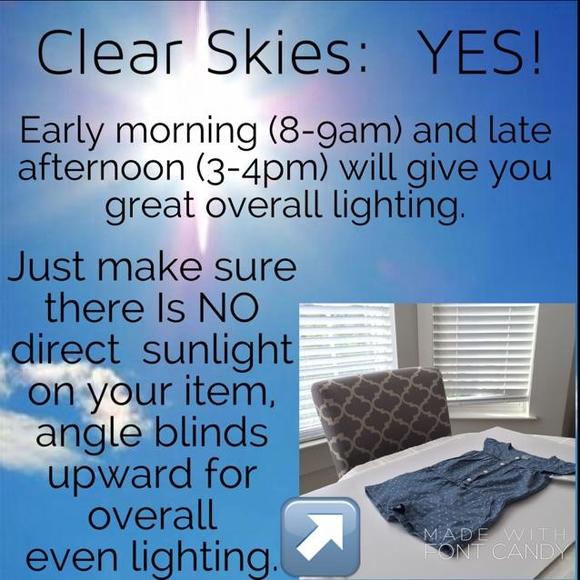 Clear Skies: YES!

Early morning (8-9am) and late afternoon (3-4pm) will give you great overall lighting.

Just make sure there Is NO direct sunlight on your item, angle blinds upward for overall even lighting.

MADE WITH FONT CANDY